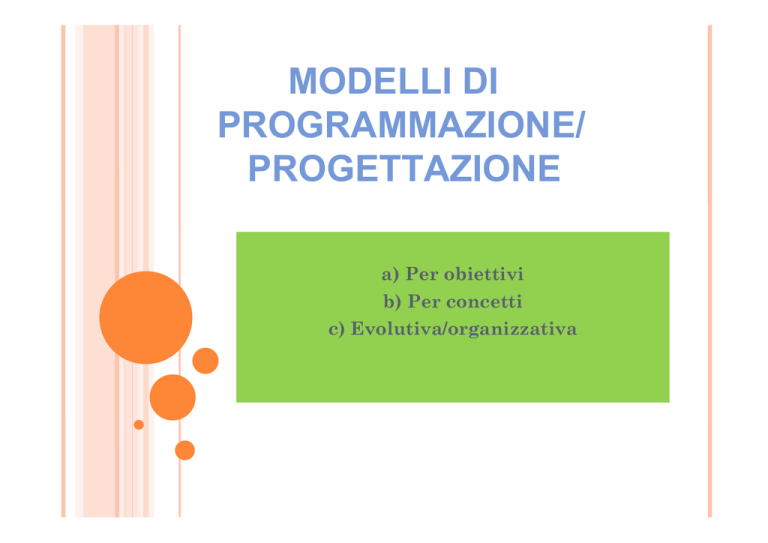 MODELLI DI PROGRAMMAZIONE/ PROGETTAZIONE

a) Per obiettivi
b) Per concetti
c) Evolutiva/organizzativa